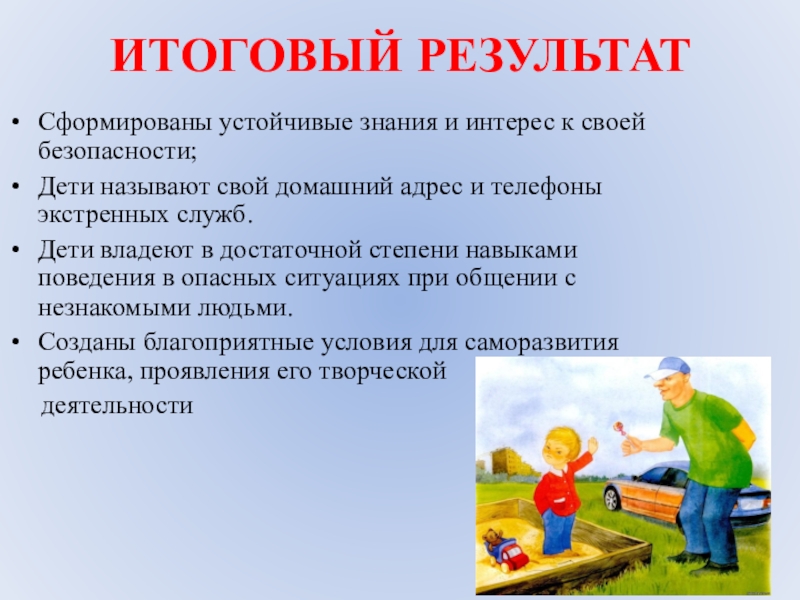 ИТОГОВЫЙ РЕЗУЛЬТАТ

• Сформированы устойчивые знания и интерес к своей безопасности;
• Дети называют свой домашний адрес и телефоны экстренных служб.
• Дети владеют в достаточной степени навыками поведения в опасных ситуациях при общении с незнакомыми людьми.
• Созданы благоприятные условия для саморазвития ребенка, проявления его творческой деятельности